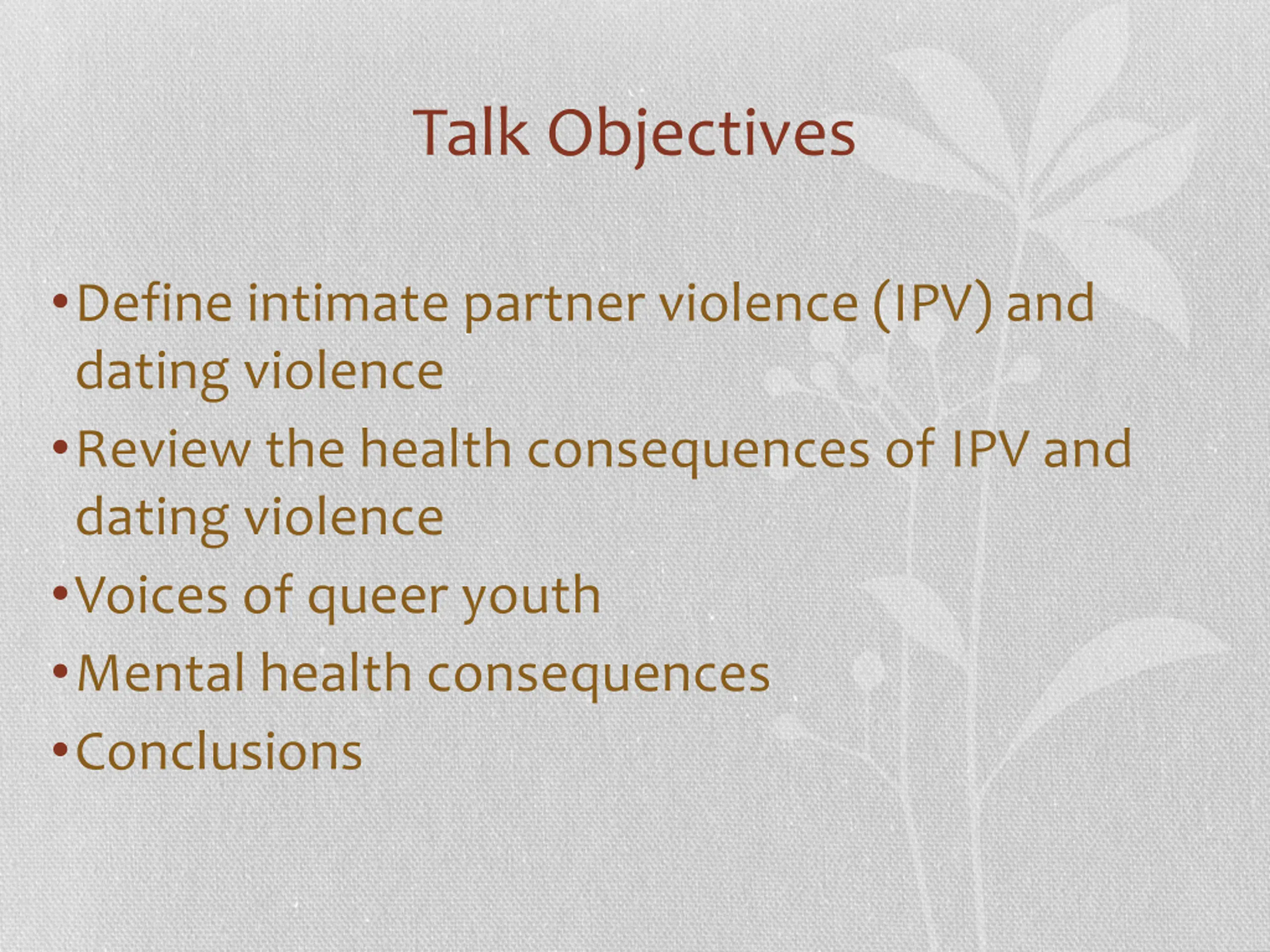 Talk Objectives

• Define intimate partner violence (IPV) and dating violence
• Review the health consequences of IPV and dating violence
• Voices of queer youth
• Mental health consequences
• Conclusions